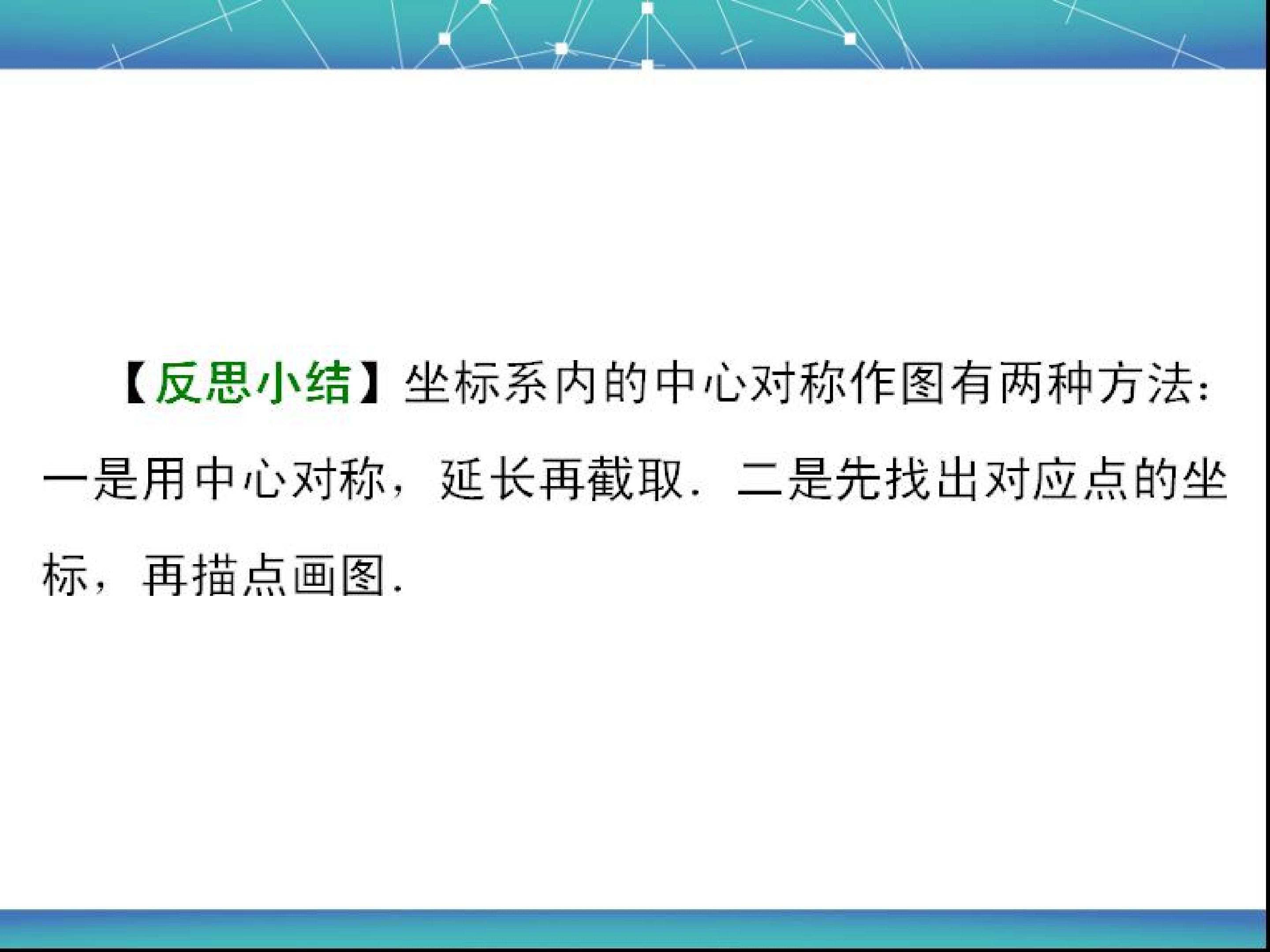 【反思小结】坐标系内的中心对称作图有两种方法：一是用中心对称，延长再截取．二是先找出对应点的坐标，再描点画图．